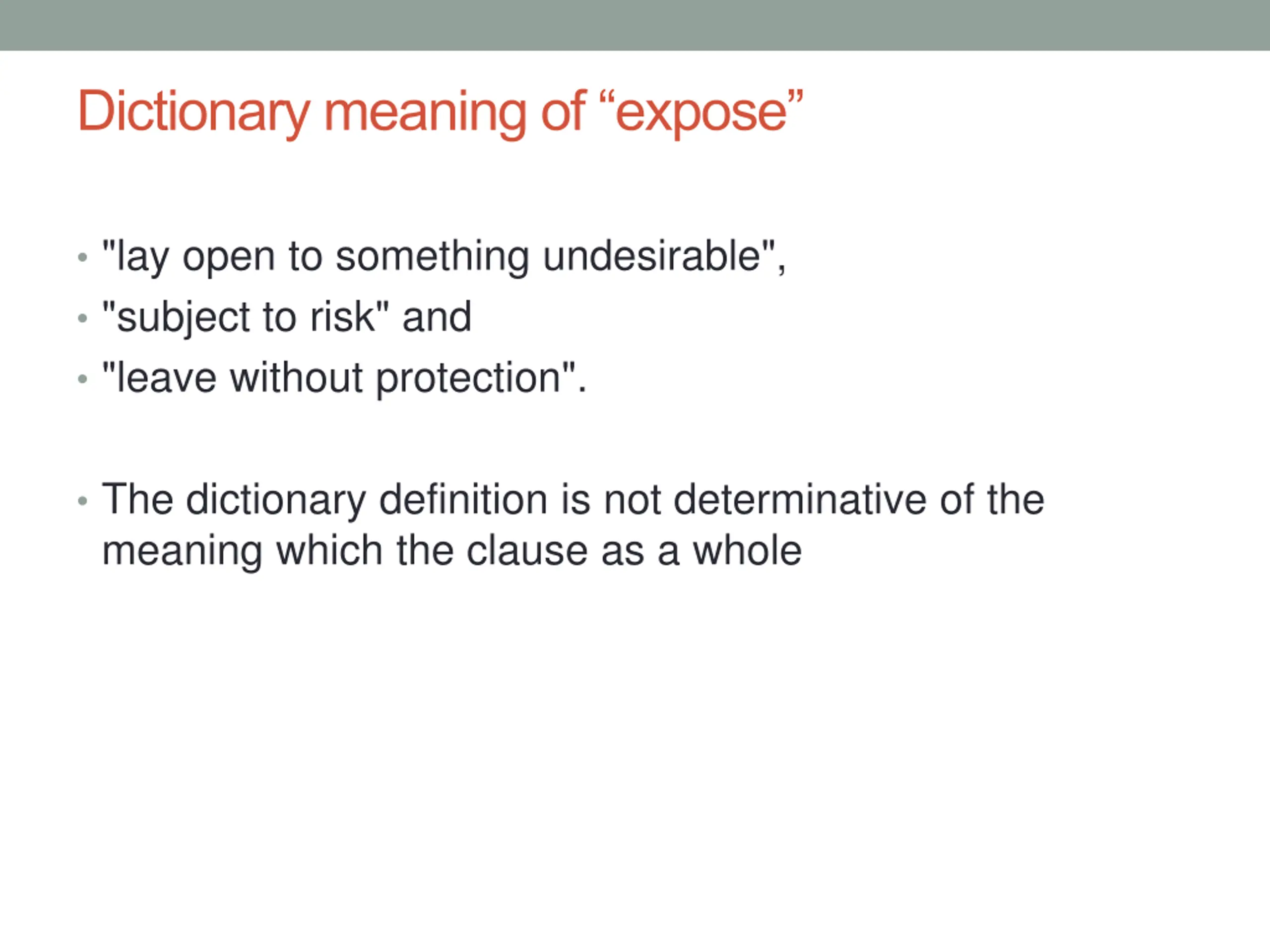 Dictionary meaning of “expose”

• "lay open to something undesirable",
• "subject to risk" and
• "leave without protection".

• The dictionary definition is not determinative of the meaning which the clause as a whole